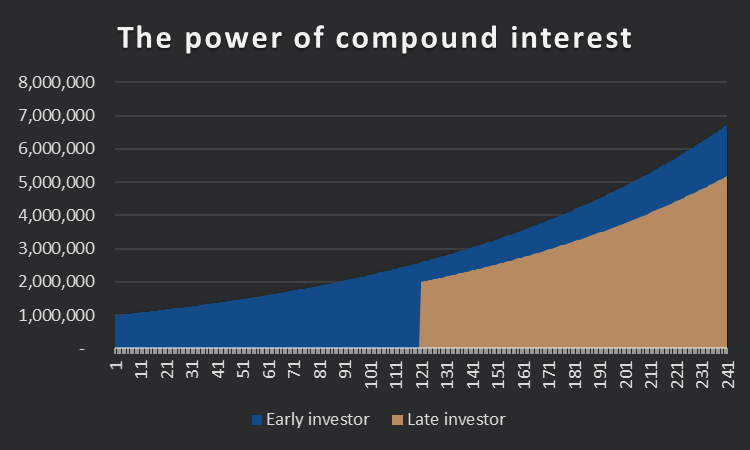 The power of compound interest

8,000,000
7,000,000
6,000,000
5,000,000
4,000,000
3,000,000
2,000,000
1,000,000
-

1
11
21
31
41
51
61
71
81
91
101
111
121
131
141
151
161
171
181
191
201
211
221
231
241

Early investor
Late investor